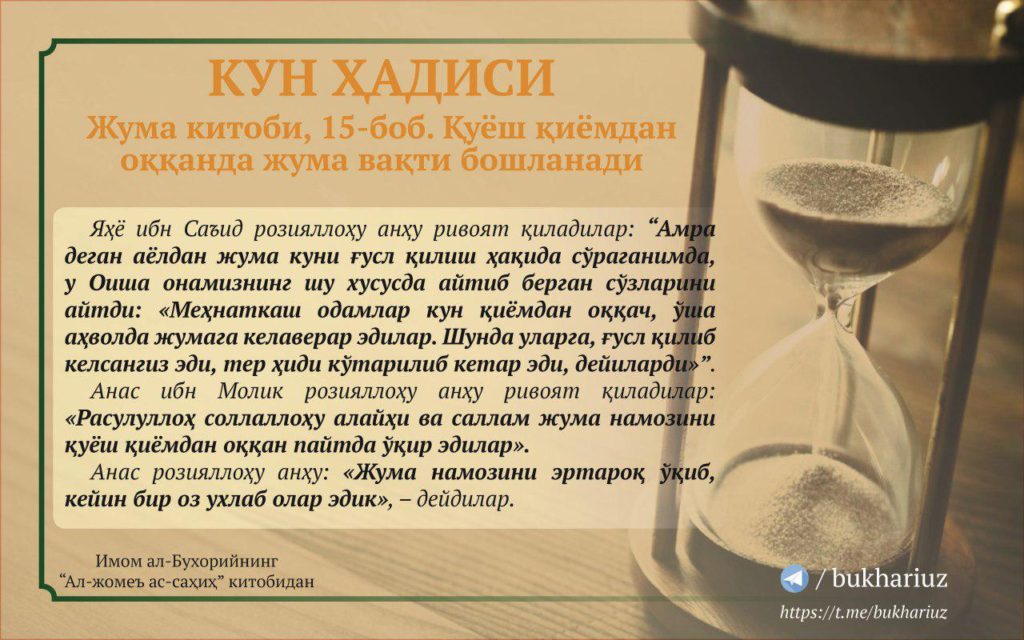 КУН ҲАДИСИ

Жума китоби, 15-боб. Қуёш қиёмдан оққанда жума вақти бошланади

Яҳё ибн Саъид розияллоҳу анҳу ривоят қиладилар: “Амра деган аёлдан жума куни ғусл қилиш ҳақида сўраганимда, у Оиша онамизнинг шу хусусда айтиб берган сўзларини айтди: «Меҳнаткаш одамлар кун қиёмдан оққач, ўша аҳволда жумага келаверар эдилар. Шунда уларга, ғусл қилиб келсангиз эди, тер ҳиди кўтарилиб кетар эди, дейиларди»”.

Анас ибн Молик розияллоҳу анҳу ривоят қиладилар: «Расулуллоҳ соллаллоҳу алайҳи ва саллам жума намозини қуёш қиёмдан оққан пайтда ўқир эдилар».

Анас розияллоҳу анҳу: «Жума намозини эртароқ ўқиб, кейин бир оз ухлаб олар эдик», – дейдилар.

Имом ал-Бухорийнинг “Ал-жомеъ ас-саҳиҳ” китобидан

/ bukhariuz
https://t.me/bukhariuz